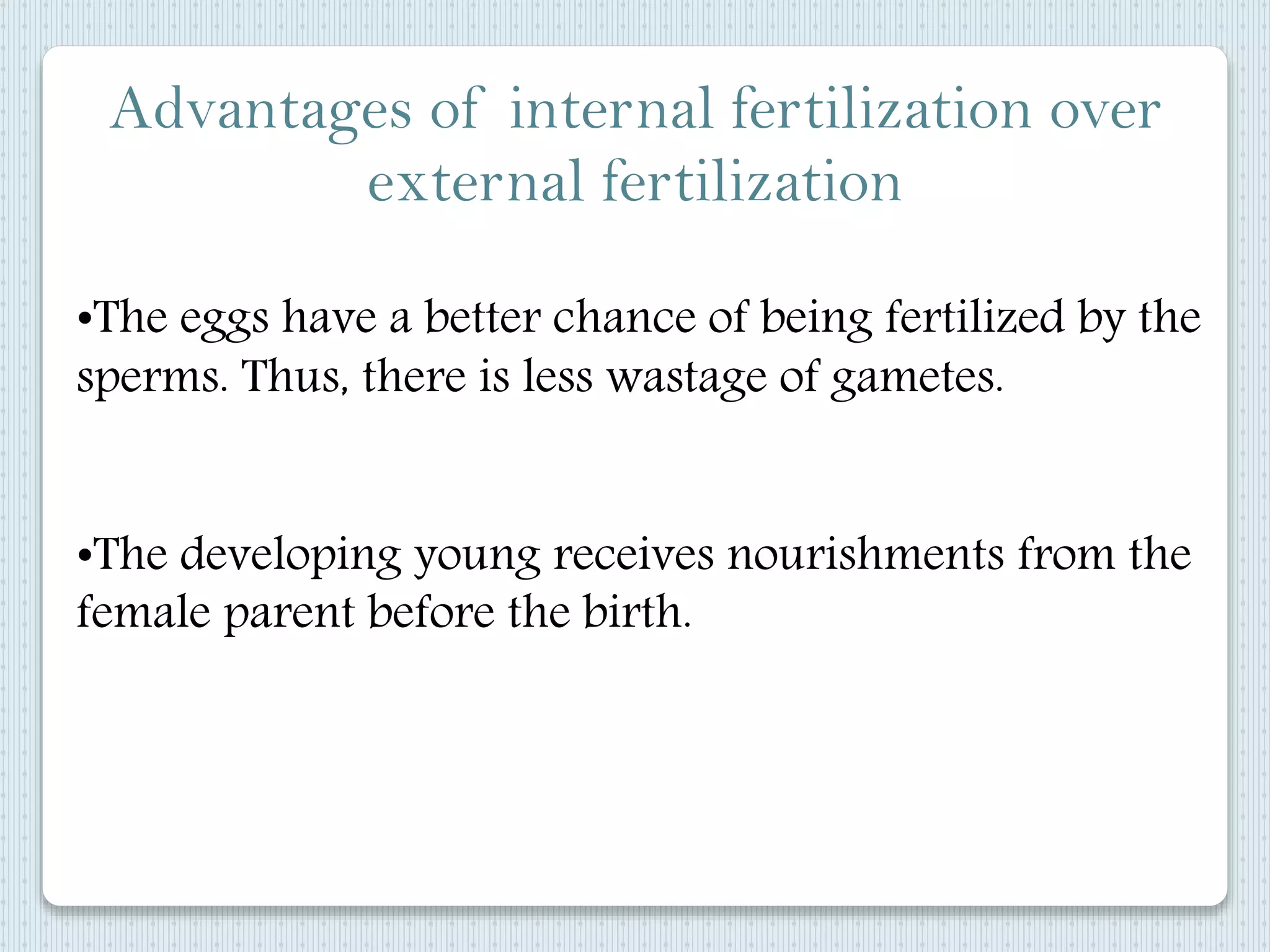 Advantages of internal fertilization over external fertilization

•The eggs have a better chance of being fertilized by the sperms. Thus, there is less wastage of gametes.

•The developing young receives nourishments from the female parent before the birth.